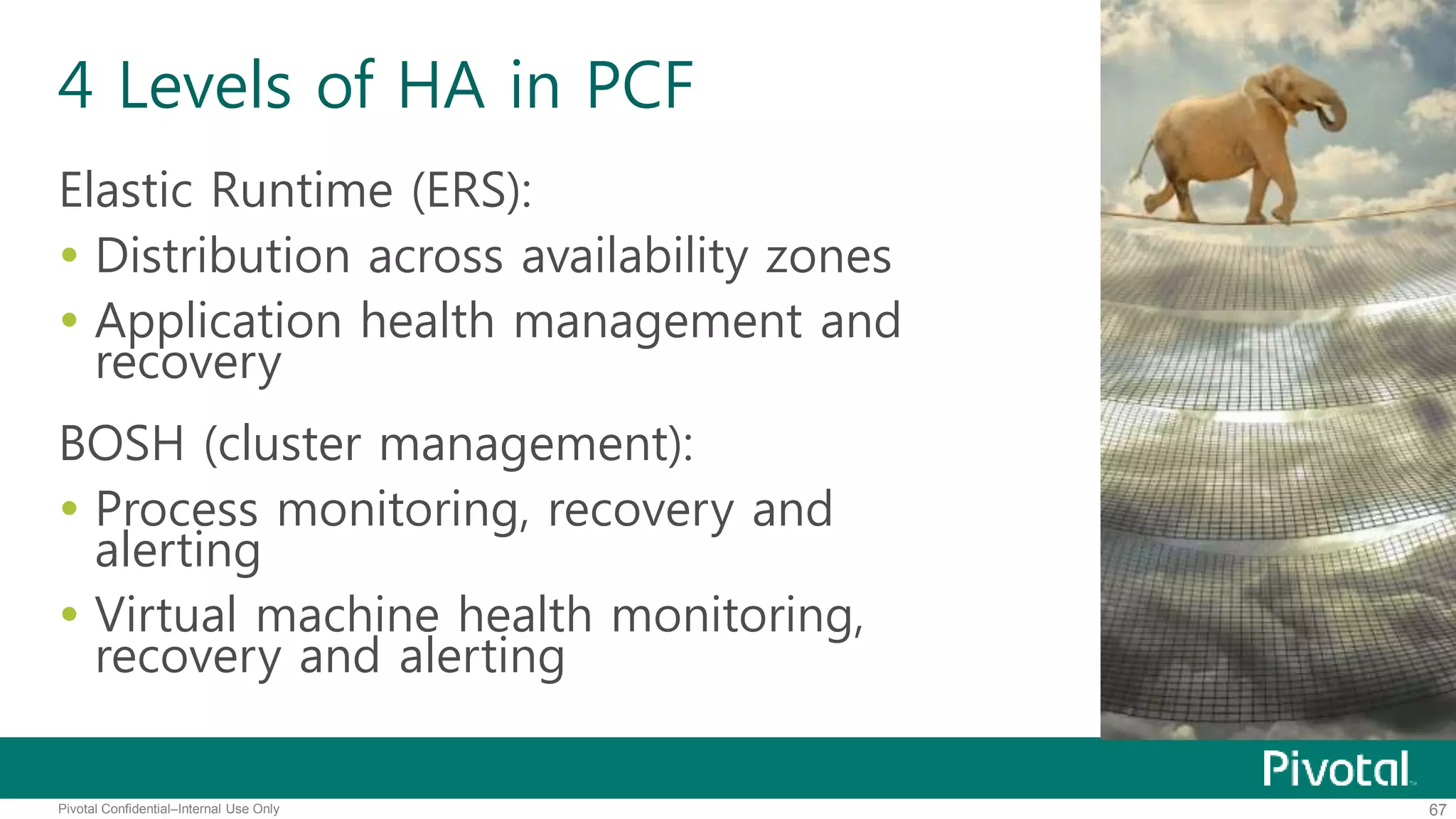 4 Levels of HA in PCF

Elastic Runtime (ERS):

• Distribution across availability zones
• Application health management and recovery

BOSH (cluster management):

• Process monitoring, recovery and alerting
• Virtual machine health monitoring, recovery and alerting

Pivotal

Pivotal Confidential–Internal Use Only

67